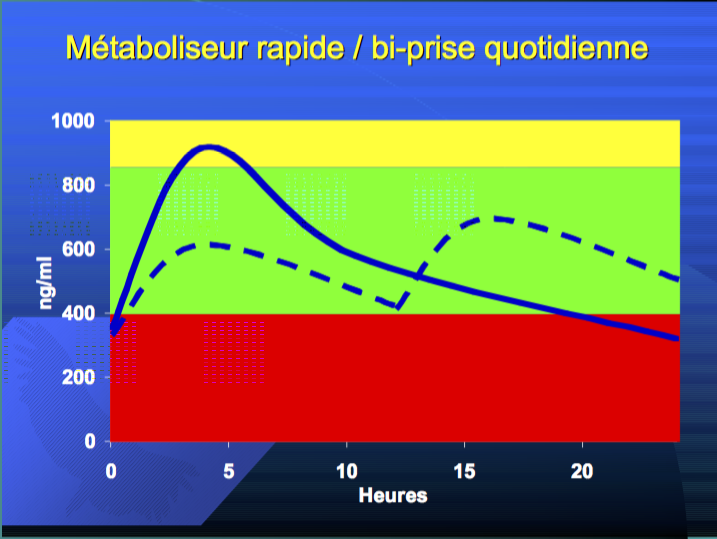 Métaboliseur rapide / bi-prise quotidienne

1000
800
600
400
200
0

ng/ml

0
5
10
15
20

Heures